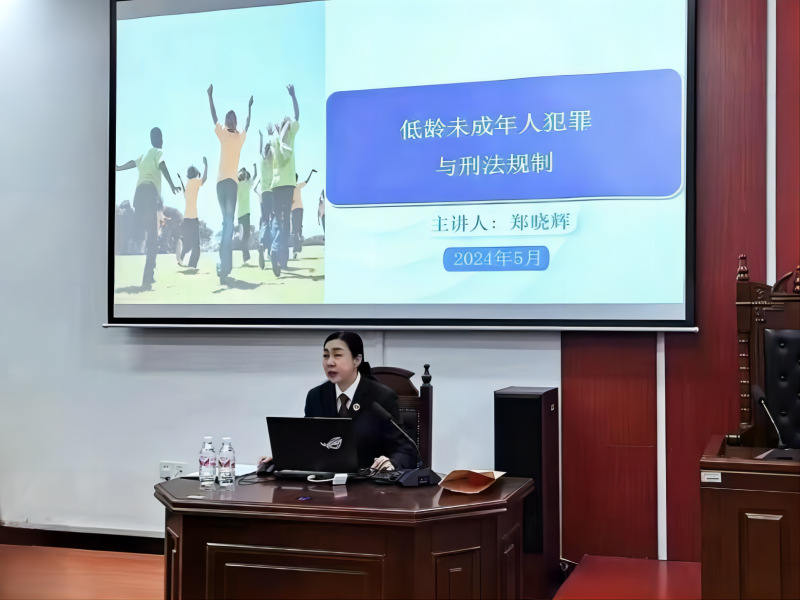 低龄未成年人犯罪
与刑法规制

主讲人：郑晓辉

2024年5月